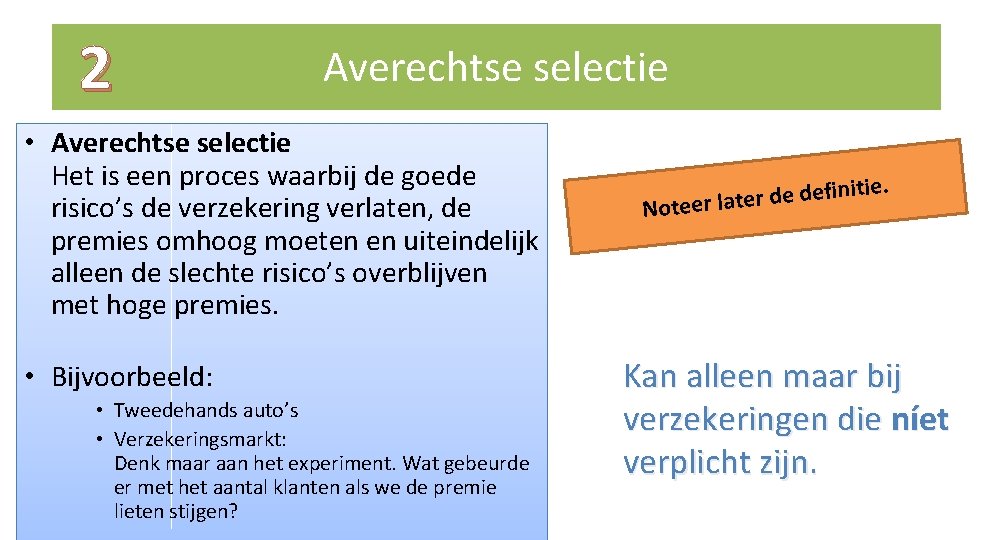 2

Averechtse selectie

• **Averechtse selectie**
Het is een proces waarbij de goede risico's de verzekering verlaten, de premies omhoog moeten en uiteindelijk alleen de slechte risico's overblijven met hoge premies.

• Bijvoorbeeld:
  • Tweedehands auto's
  • Verzekeringsmarkt:
  Denk maar aan het experiment. Wat gebeurde er met het aantal klanten als we de premie lieten stijgen?

Noteer later de definitie.

Kan alleen maar bij verzekeringen die **níet** verplicht zijn.